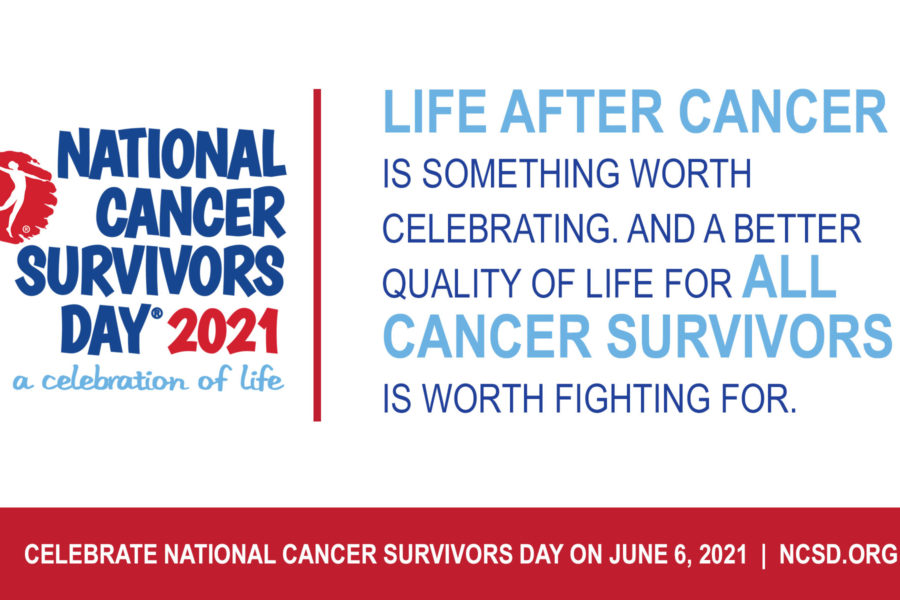 NATIONAL CANCER SURVIVORS DAY® 2021
a celebration of life

LIFE AFTER CANCER IS SOMETHING WORTH CELEBRATING. AND A BETTER QUALITY OF LIFE FOR ALL CANCER SURVIVORS IS WORTH FIGHTING FOR.

CELEBRATE NATIONAL CANCER SURVIVORS DAY ON JUNE 6, 2021 | NCSD.ORG